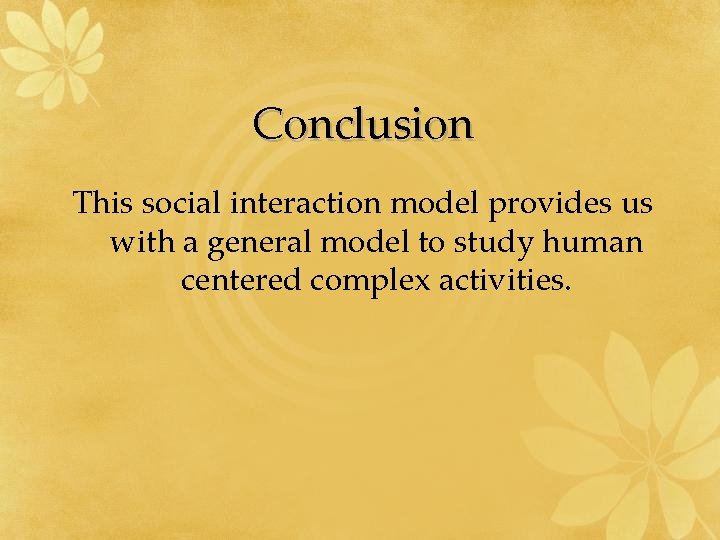 Conclusion

This social interaction model provides us with a general model to study human centered complex activities.